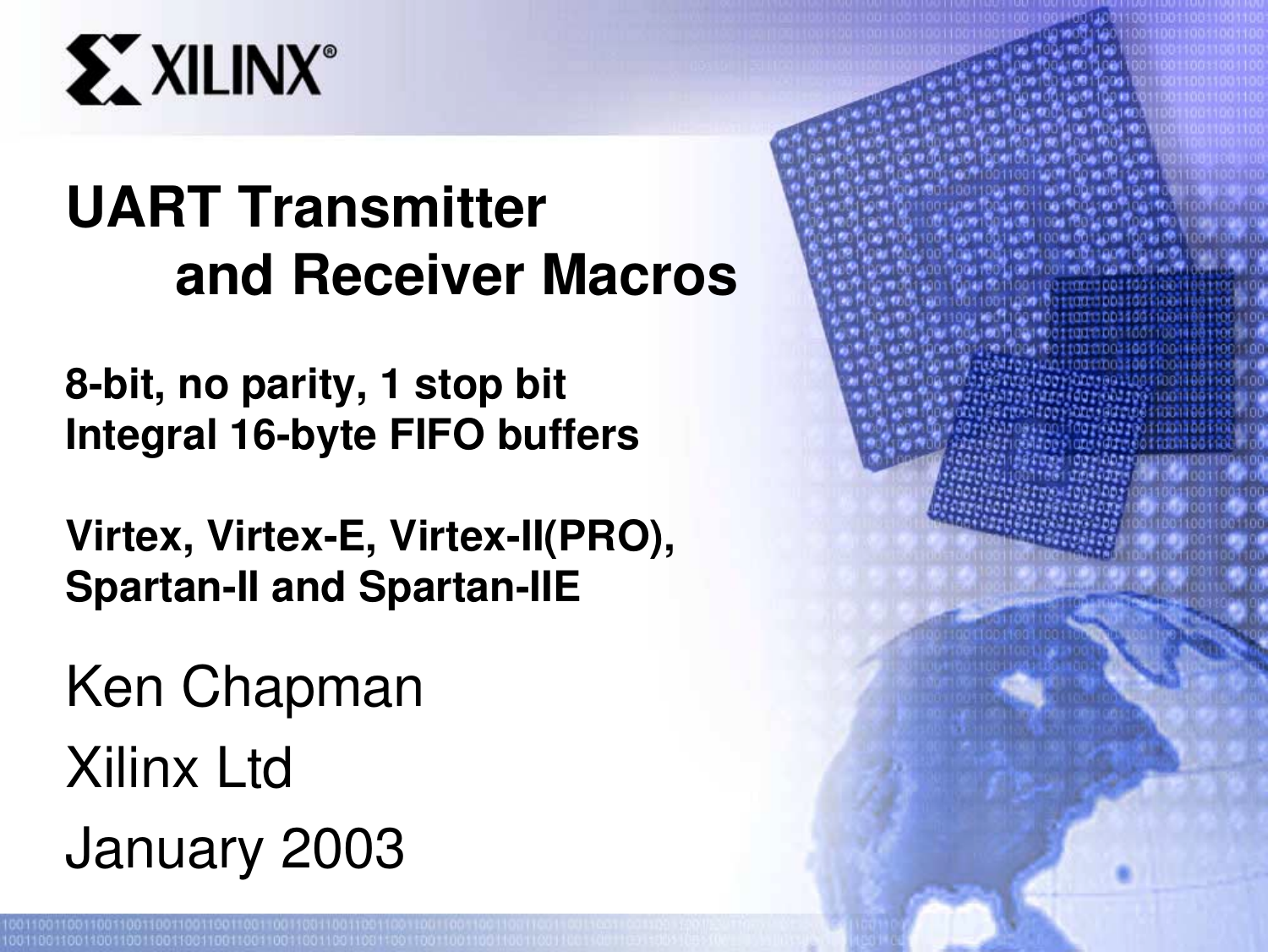 XILINX®

UART Transmitter and Receiver Macros

8-bit, no parity, 1 stop bit
Integral 16-byte FIFO buffers

Virtex, Virtex-E, Virtex-II(PRO), Spartan-II and Spartan-IIE

Ken Chapman
Xilinx Ltd
January 2003